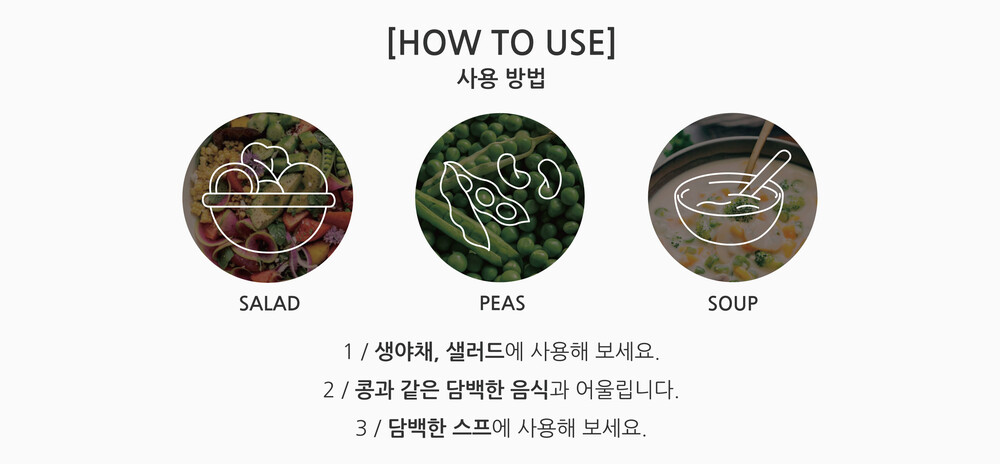 [HOW TO USE]
사용 방법

SALAD

PEAS

SOUP

1 / 생야채, 샐러드에 사용해 보세요.

2 / 콩과 같은 담백한 음식과 어울립니다.

3 / 담백한 스프에 사용해 보세요.